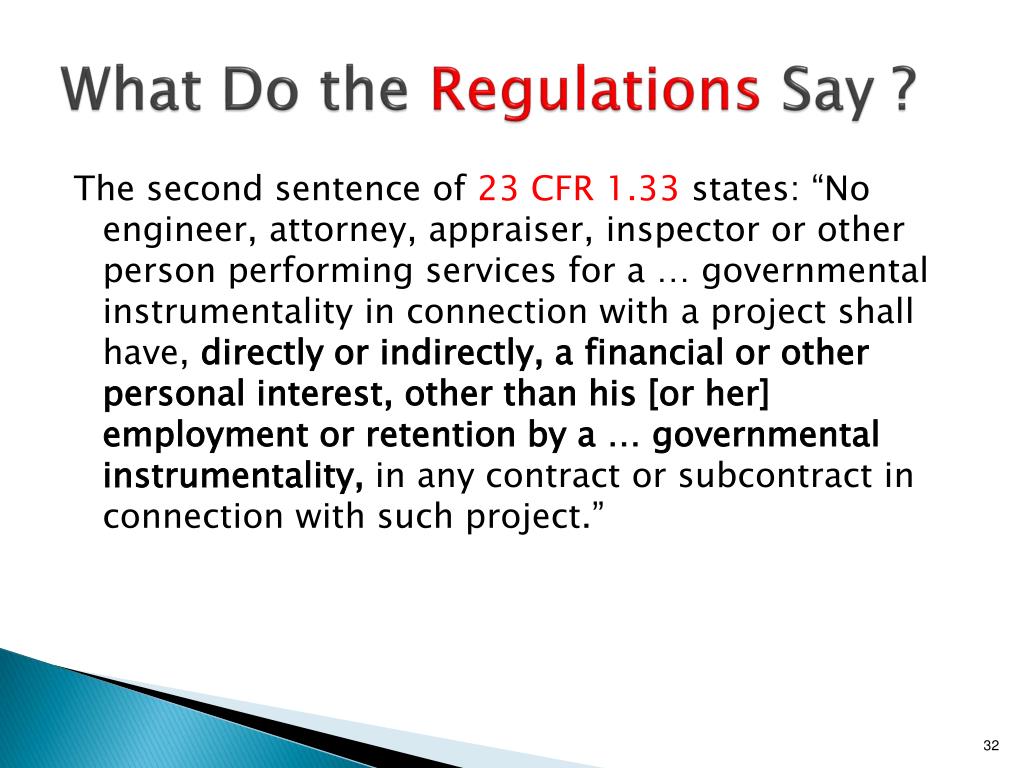 What Do the Regulations Say ?

The second sentence of 23 CFR 1.33 states: “No engineer, attorney, appraiser, inspector or other person performing services for a … governmental instrumentality in connection with a project shall have, directly or indirectly, a financial or other personal interest, other than his [or her] employment or retention by a … governmental instrumentality, in any contract or subcontract in connection with such project.”

32